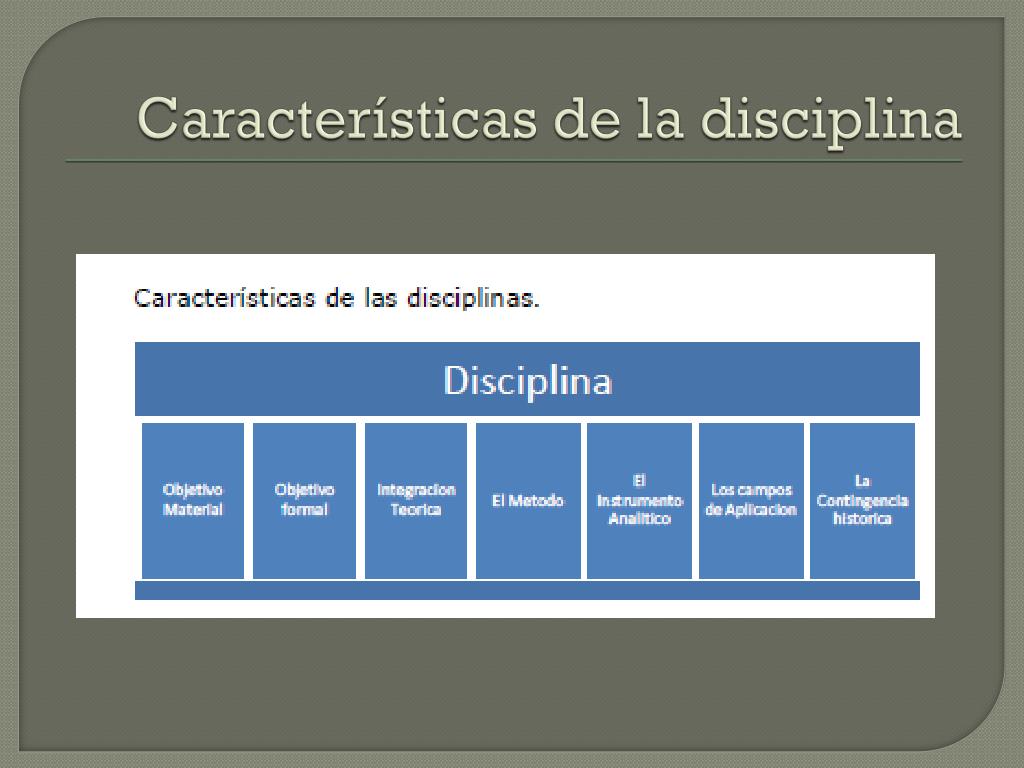 Características de la disciplina

Características de las disciplinas.

Disciplina

Objetivo Material

Objetivo formal

Integracion Teorica

El Metodo

El Instrumento Analitico

Los campos de Aplicacion

La Contingencia historica